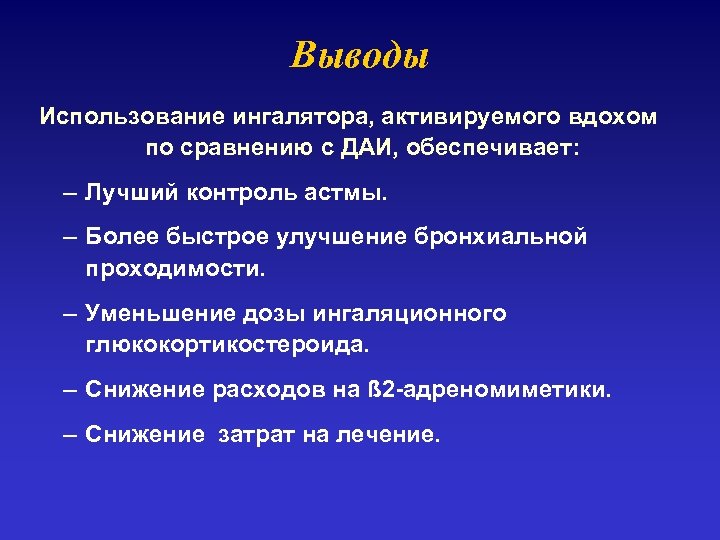 Выводы

Использование ингалятора, активируемого вдохом по сравнению с ДАИ, обеспечивает:

– Лучший контроль астмы.

– Более быстрое улучшение бронхиальной проходимости.

– Уменьшение дозы ингаляционного глюкокортикостероида.

– Снижение расходов на ß2-адреномиметики.

– Снижение затрат на лечение.